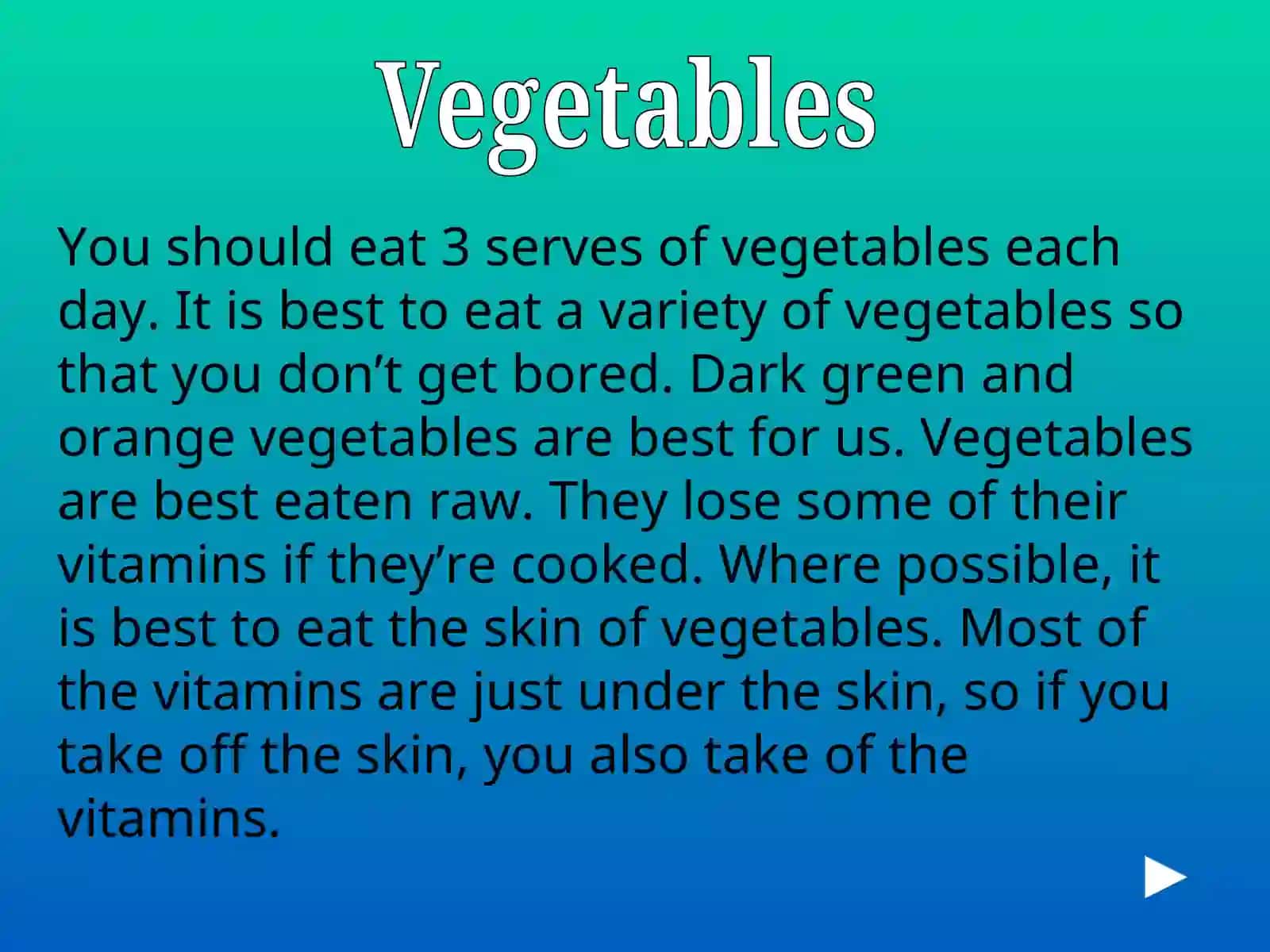 Vegetables

You should eat 3 serves of vegetables each day. It is best to eat a variety of vegetables so that you don’t get bored. Dark green and orange vegetables are best for us. Vegetables are best eaten raw. They lose some of their vitamins if they’re cooked. Where possible, it is best to eat the skin of vegetables. Most of the vitamins are just under the skin, so if you take off the skin, you also take of the vitamins.